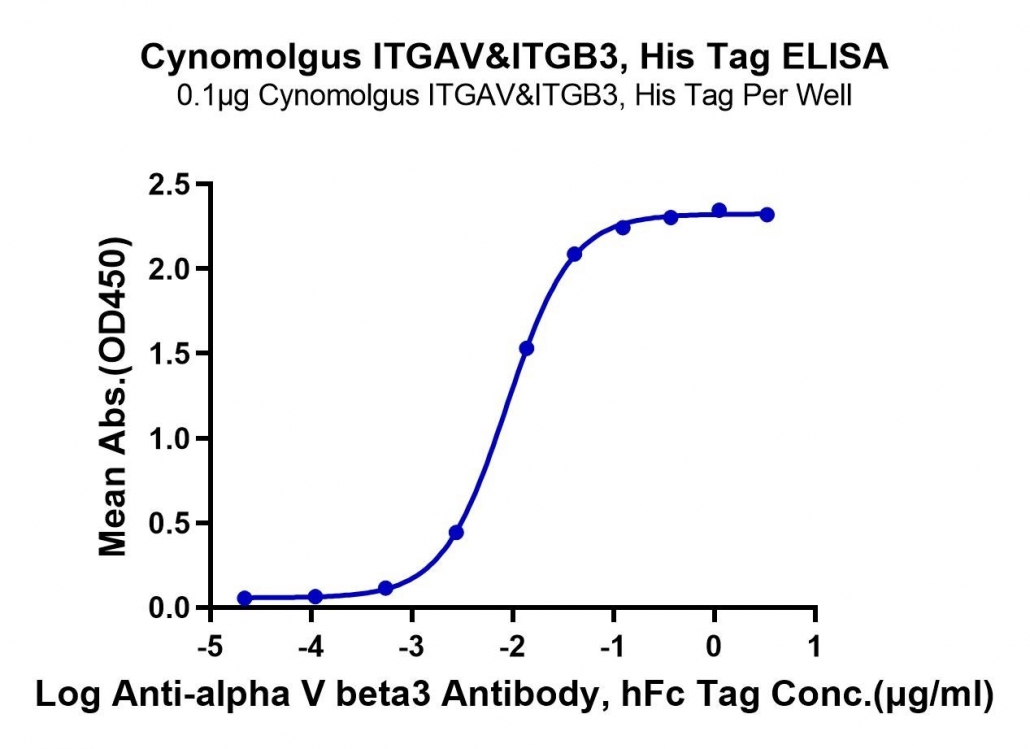 Cynomolgus ITGAV&ITGB3, His Tag ELISA
0.1μg Cynomolgus ITGAV&ITGB3, His Tag Per Well

Mean Abs.(OD450)

2.5
2.0
1.5
1.0
0.5
0.0

-5
-4
-3
-2
-1
0
1

Log Anti-alpha V beta3 Antibody, hFc Tag Conc.(μg/ml)